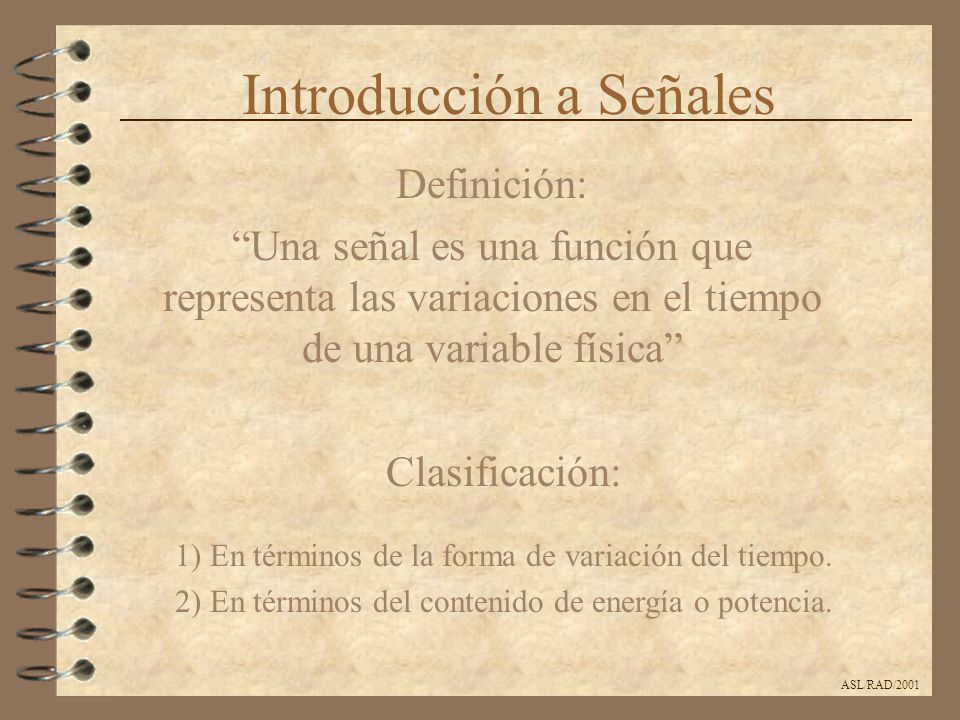 Introducción a Señales

Definición:

“Una señal es una función que representa las variaciones en el tiempo de una variable física”

Clasificación:

1) En términos de la forma de variación del tiempo.

2) En términos del contenido de energía o potencia.

ASL/RAD/2001